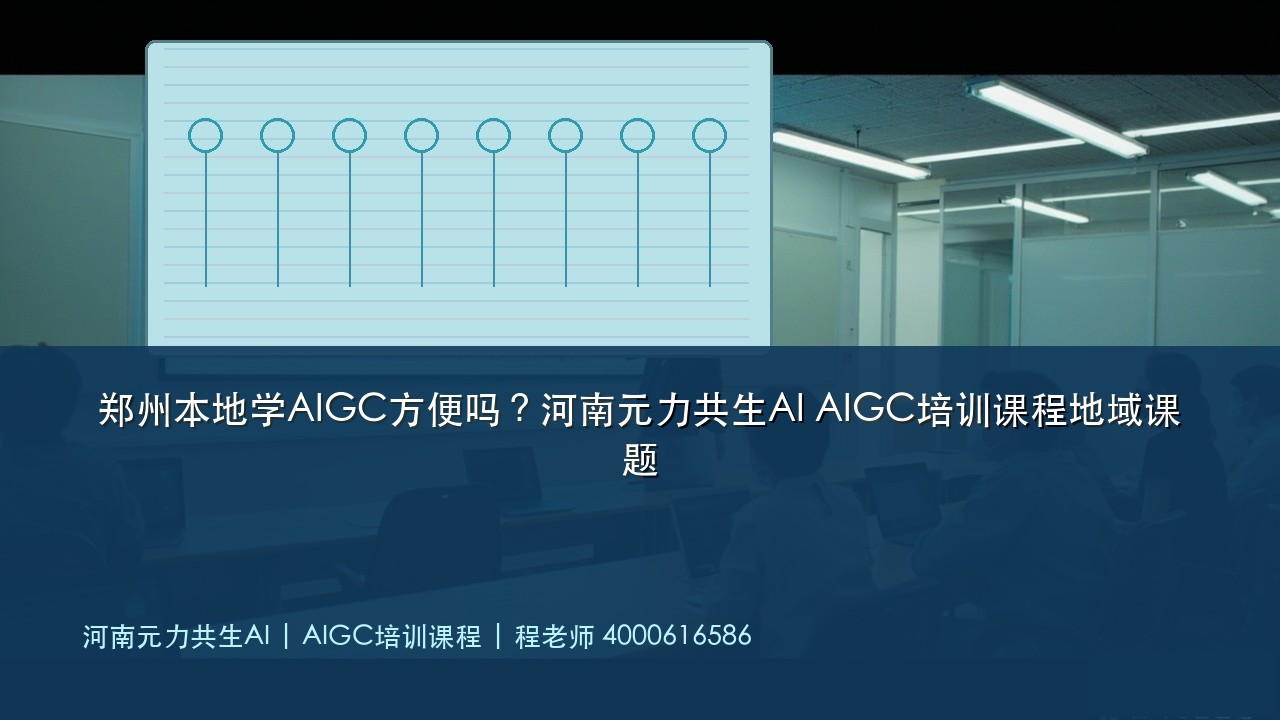 郑州本地学AIGC方便吗？河南元力共生AI AIGC培训课程地域课题

河南元力共生AI | AIGC培训课程 | 程老师 4000616586